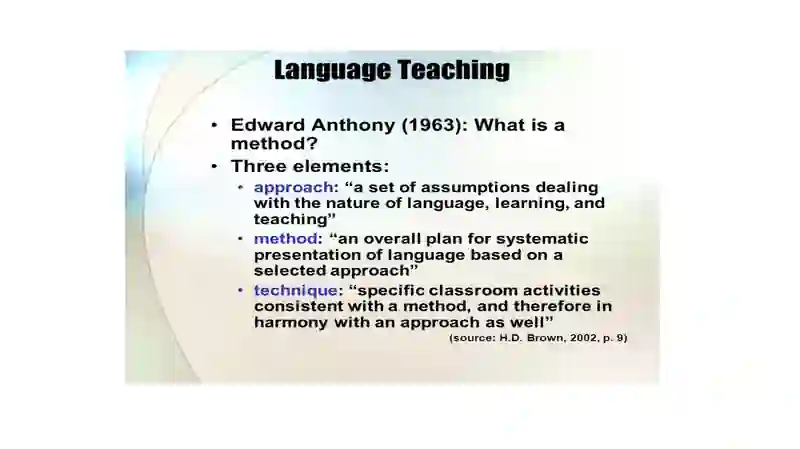 Language Teaching

• Edward Anthony (1963): What is a method?
• Three elements:
  • approach: “a set of assumptions dealing with the nature of language, learning, and teaching”
  • method: “an overall plan for systematic presentation of language based on a selected approach”
  • technique: “specific classroom activities consistent with a method, and therefore in harmony with an approach as well”

(source: H.D. Brown, 2002, p. 9)